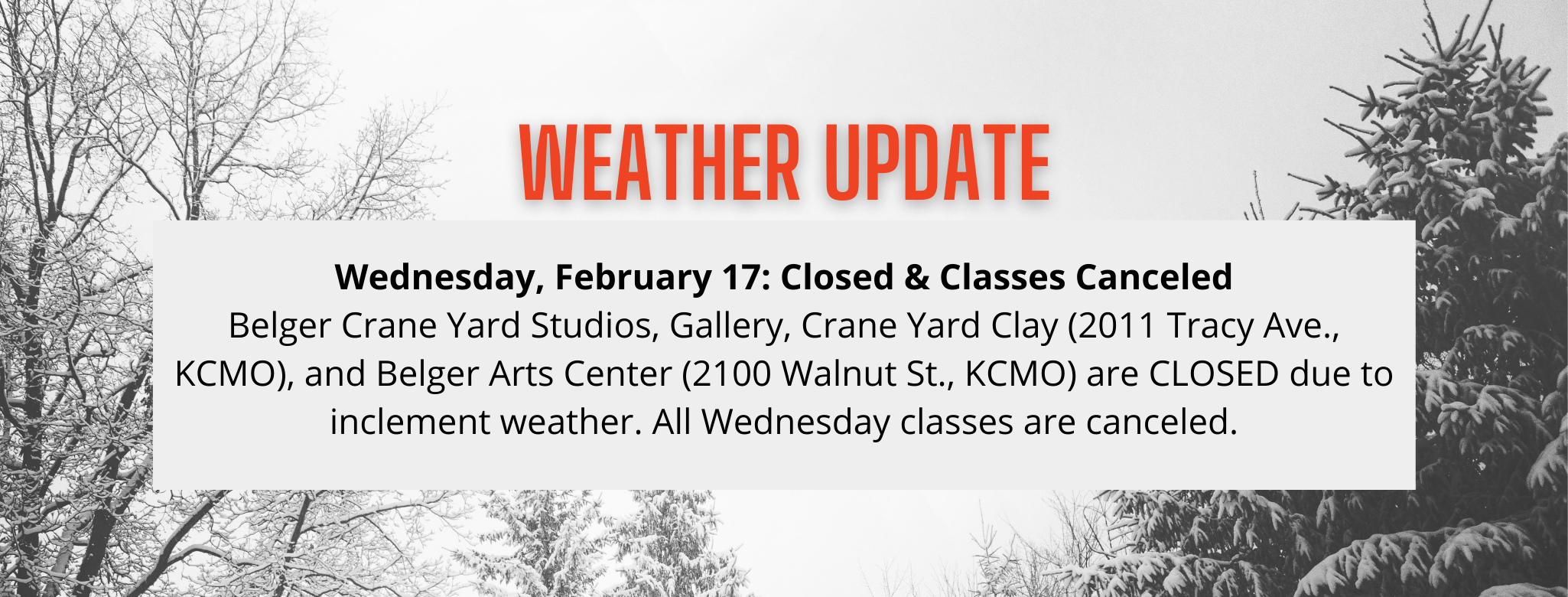 WEATHER UPDATE

Wednesday, February 17: Closed & Classes Canceled
Belger Crane Yard Studios, Gallery, Crane Yard Clay (2011 Tracy Ave., KCMO), and Belger Arts Center (2100 Walnut St., KCMO) are CLOSED due to inclement weather. All Wednesday classes are canceled.